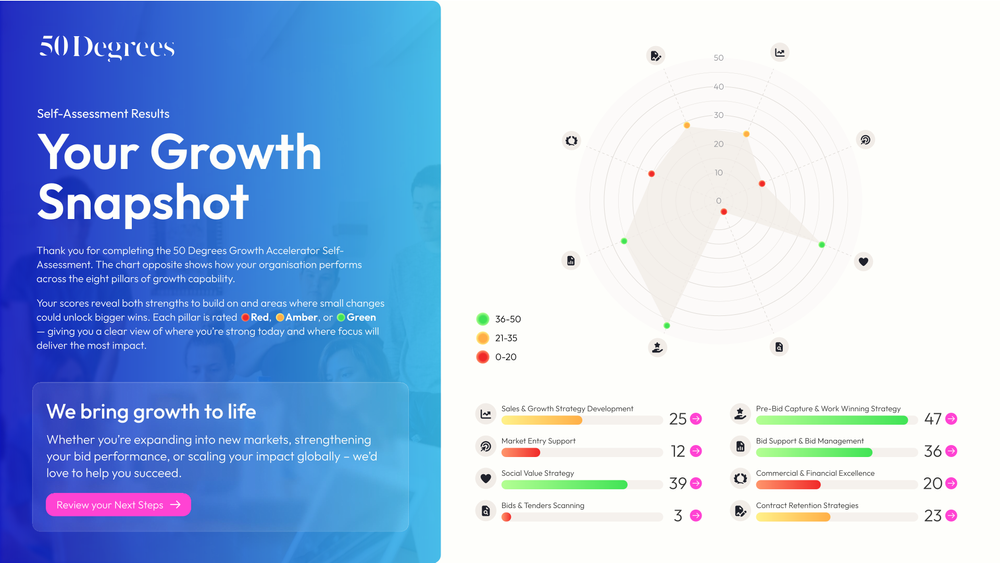 50 Degrees

Self-Assessment Results

Your Growth Snapshot

Thank you for completing the 50 Degrees Growth Accelerator Self-Assessment. The chart opposite shows how your organisation performs across the eight pillars of growth capability.

Your scores reveal both strengths to build on and areas where small changes could unlock bigger wins. Each pillar is rated Red, Amber, or Green — giving you a clear view of where you're strong today and where focus will deliver the most impact.

We bring growth to life

Whether you're expanding into new markets, strengthening your bid performance, or scaling your impact globally – we'd love to help you succeed.

Review your Next Steps →

50
40
30
20
10
0

36-50
21-35
0-20

Sales & Growth Strategy Development 25
Market Entry Support 12
Social Value Strategy 39
Bids & Tenders Scanning 3
Pre-Bid Capture & Work Winning Strategy 47
Bid Support & Bid Management 36
Commercial & Financial Excellence 20
Contract Retention Strategies 23